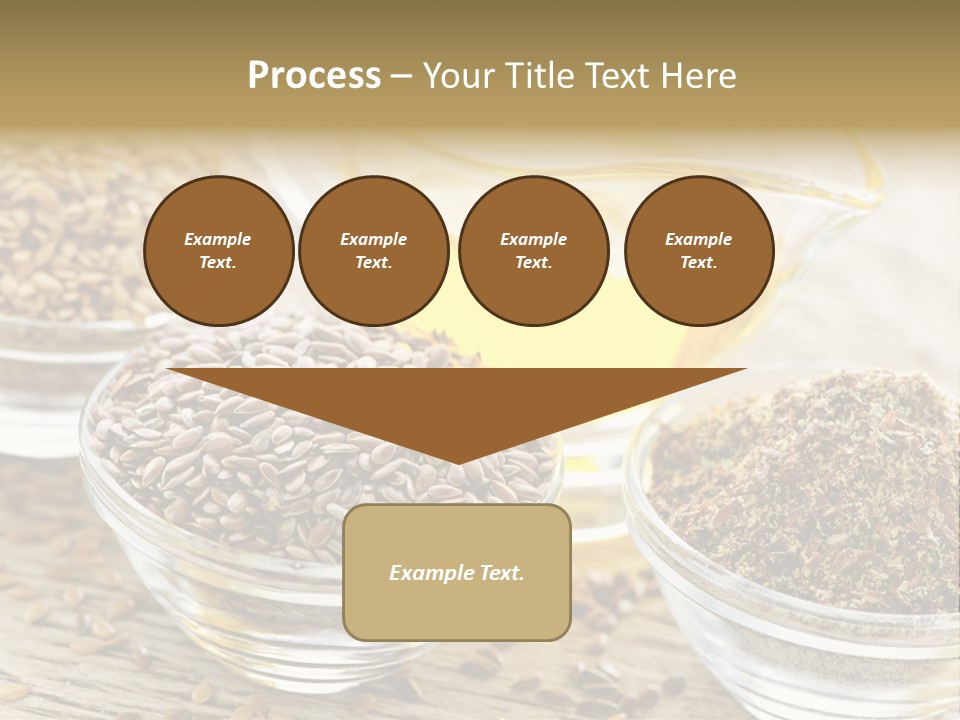 Process – Your Title Text Here

Example Text.

Example Text.

Example Text.

Example Text.

Example Text.